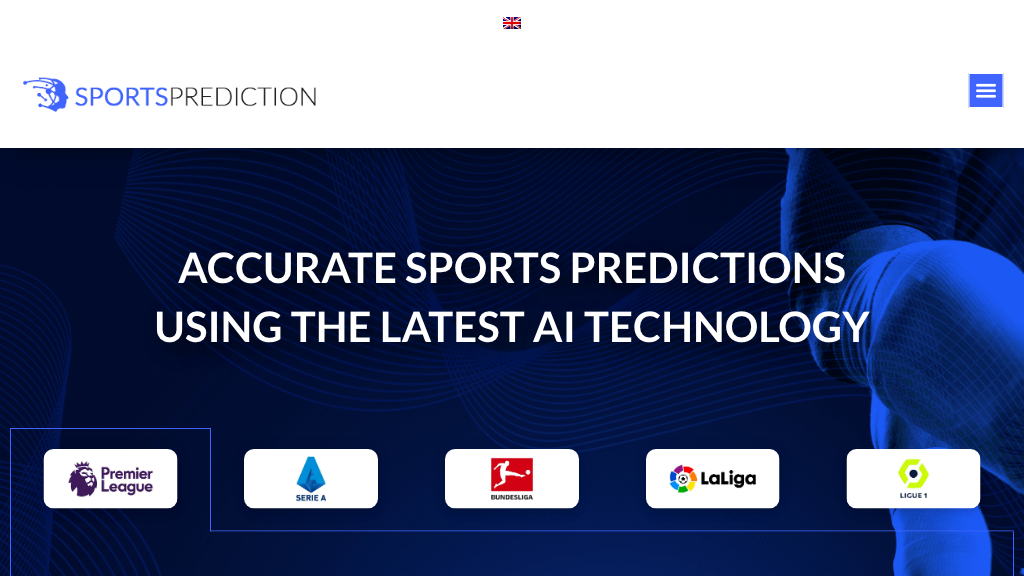 SPORTSPREDICTION

ACCURATE SPORTS PREDICTIONS USING THE LATEST AI TECHNOLOGY

Premier League

SERIE A

BUNDESLIGA

LaLiga

LIGUE 1